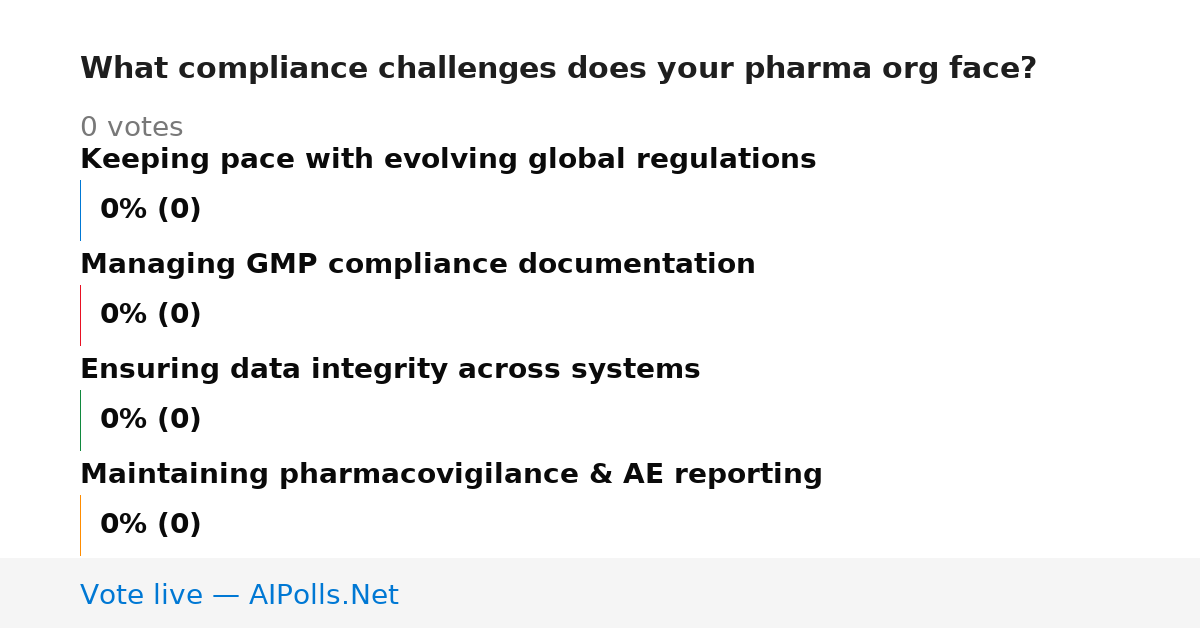 What compliance challenges does your pharma org face?

0 votes

Keeping pace with evolving global regulations

0% (0)

Managing GMP compliance documentation

0% (0)

Ensuring data integrity across systems

0% (0)

Maintaining pharmacovigilance & AE reporting

0% (0)

Vote live — AIPolls.Net